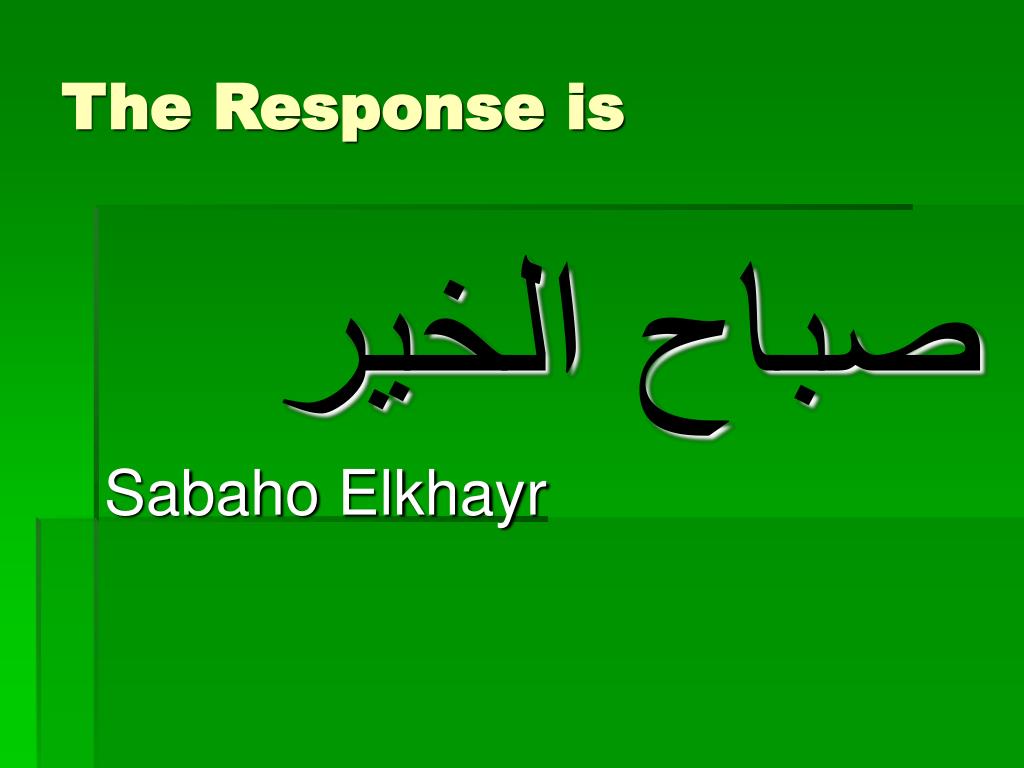 The Response is

صباح الخير

Sabaho Elkhayr